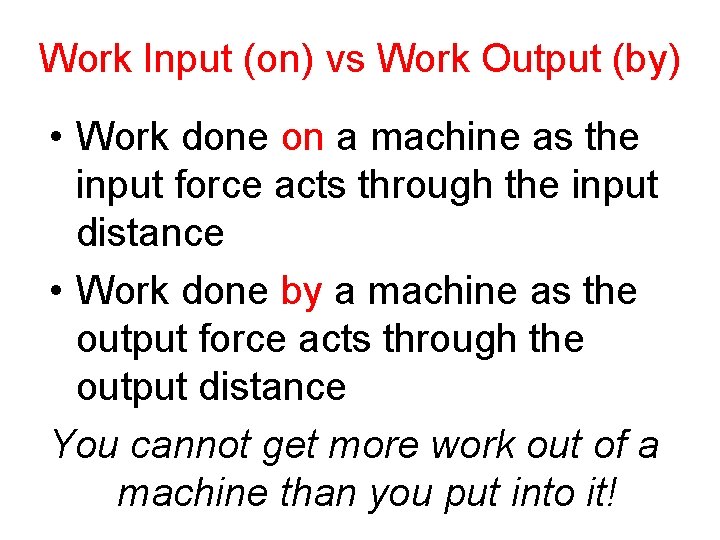 Work Input (on) vs Work Output (by)

• Work done on a machine as the input force acts through the input distance

• Work done by a machine as the output force acts through the output distance

You cannot get more work out of a machine than you put into it!